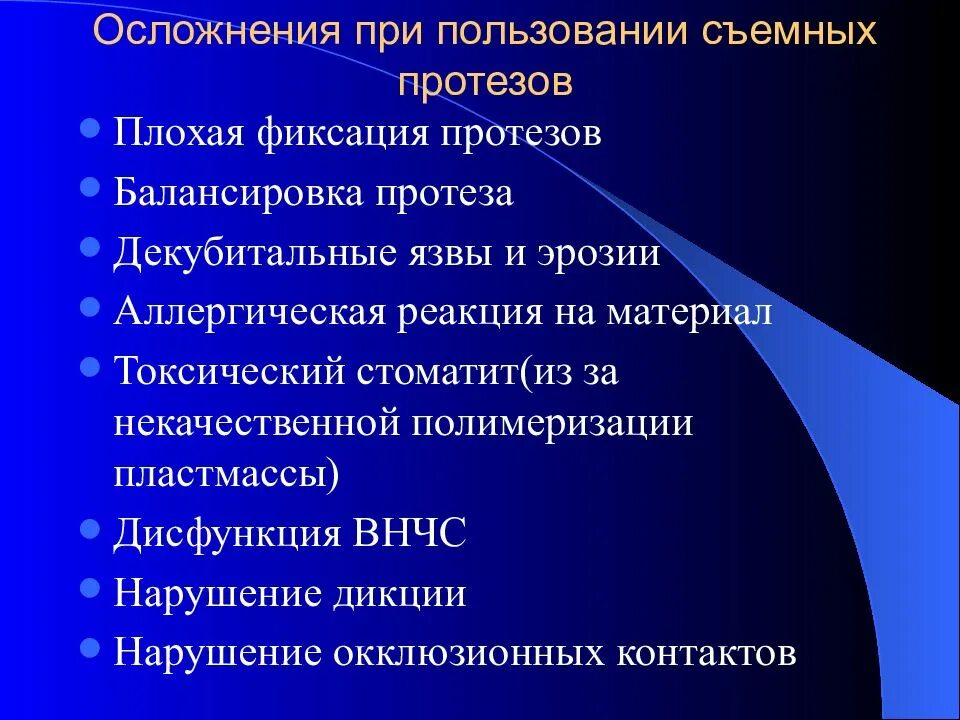 Осложнения при пользовании съемных протезов

- Плохая фиксация протезов
- Балансировка протеза
- Декубитальные язвы и эрозии
- Аллергическая реакция на материал
- Токсический стоматит(из за некачественной полимеризации пластмассы)
- Дисфункция ВНЧС
- Нарушение дикции
- Нарушение окклюзионных контактов